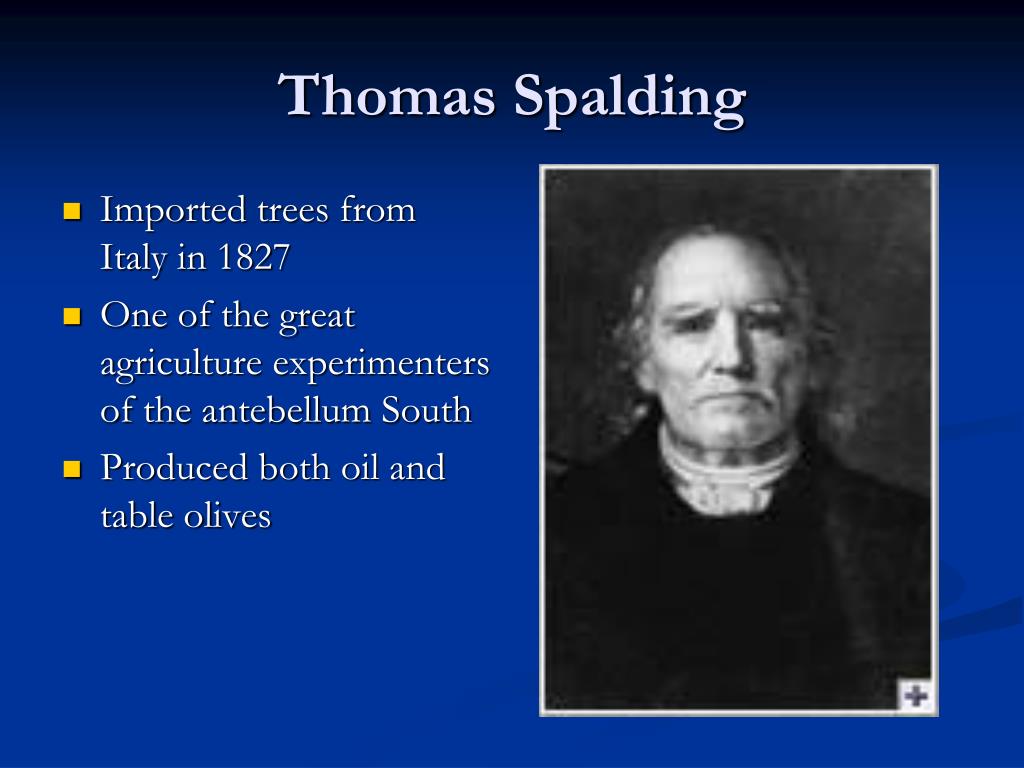 Thomas Spalding

- Imported trees from Italy in 1827
- One of the great agriculture experimenters of the antebellum South
- Produced both oil and table olives